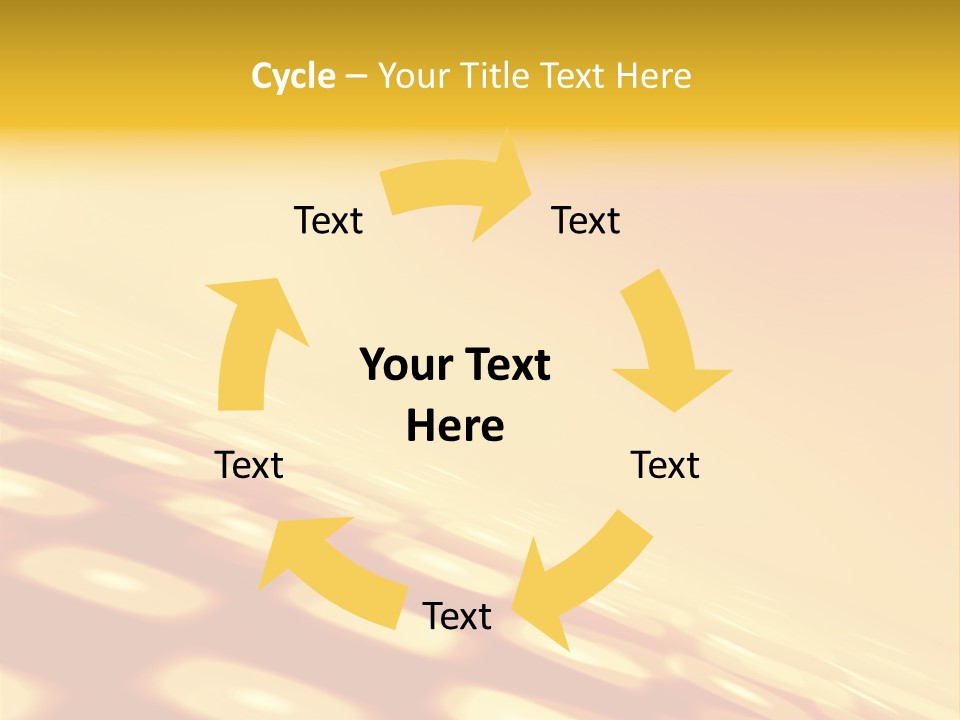 Cycle – Your Title Text Here

Text

Text

Your Text Here

Text

Text

Text